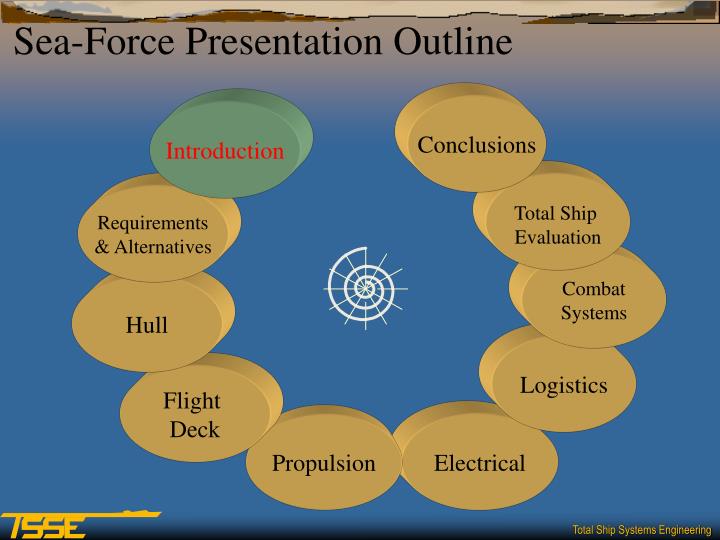 Sea-Force Presentation Outline

Introduction

Requirements & Alternatives

Hull

Flight Deck

Propulsion

Electrical

Logistics

Combat Systems

Total Ship Evaluation

Conclusions

TSSE

Total Ship Systems Engineering